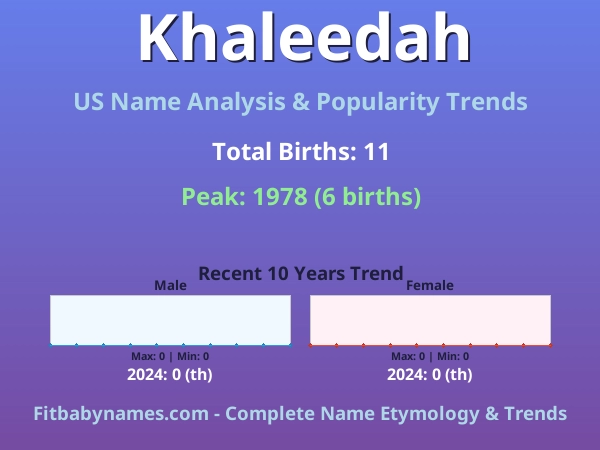 Khaleedah

US Name Analysis & Popularity Trends

Total Births: 11

Peak: 1978 (6 births)

Recent 10 Years Trend

Male

Max: 0 | Min: 0

2024: 0 (th)

Female

Max: 0 | Min: 0

2024: 0 (th)

Fitbabynames.com - Complete Name Etymology & Trends